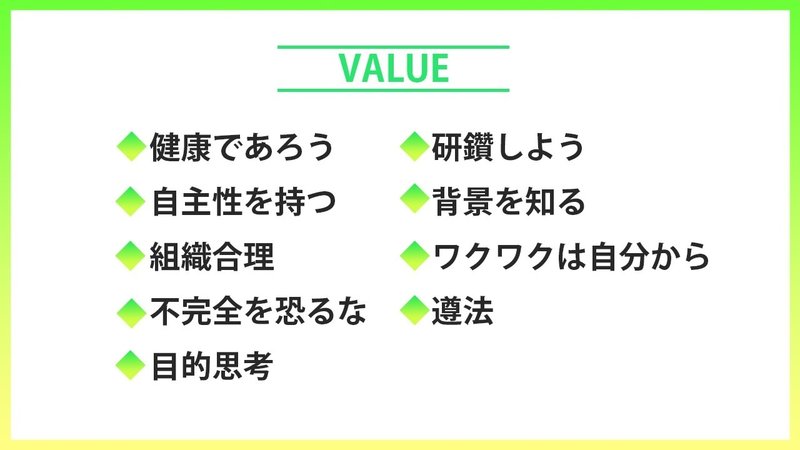 VALUE

◆健康であろう
◆自主性を持つ
◆組織合理
◆不完全を恐るな
◆目的思考

◆研鑽しよう
◆背景を知る
◆ワクワクは自分から
◆遵法